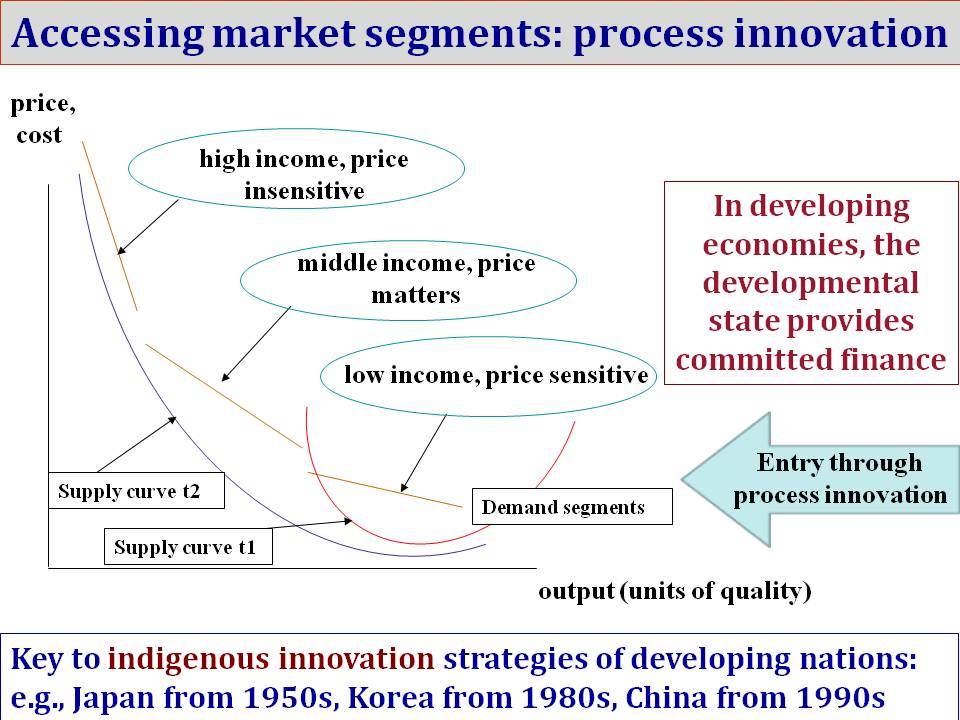 Accessing market segments: process innovation

price, cost

high income, price insensitive

middle income, price matters

low income, price sensitive

Supply curve t2

Supply curve t1

Demand segments

output (units of quality)

In developing economies, the developmental state provides committed finance

Entry through process innovation

Key to indigenous innovation strategies of developing nations: e.g., Japan from 1950s, Korea from 1980s, China from 1990s